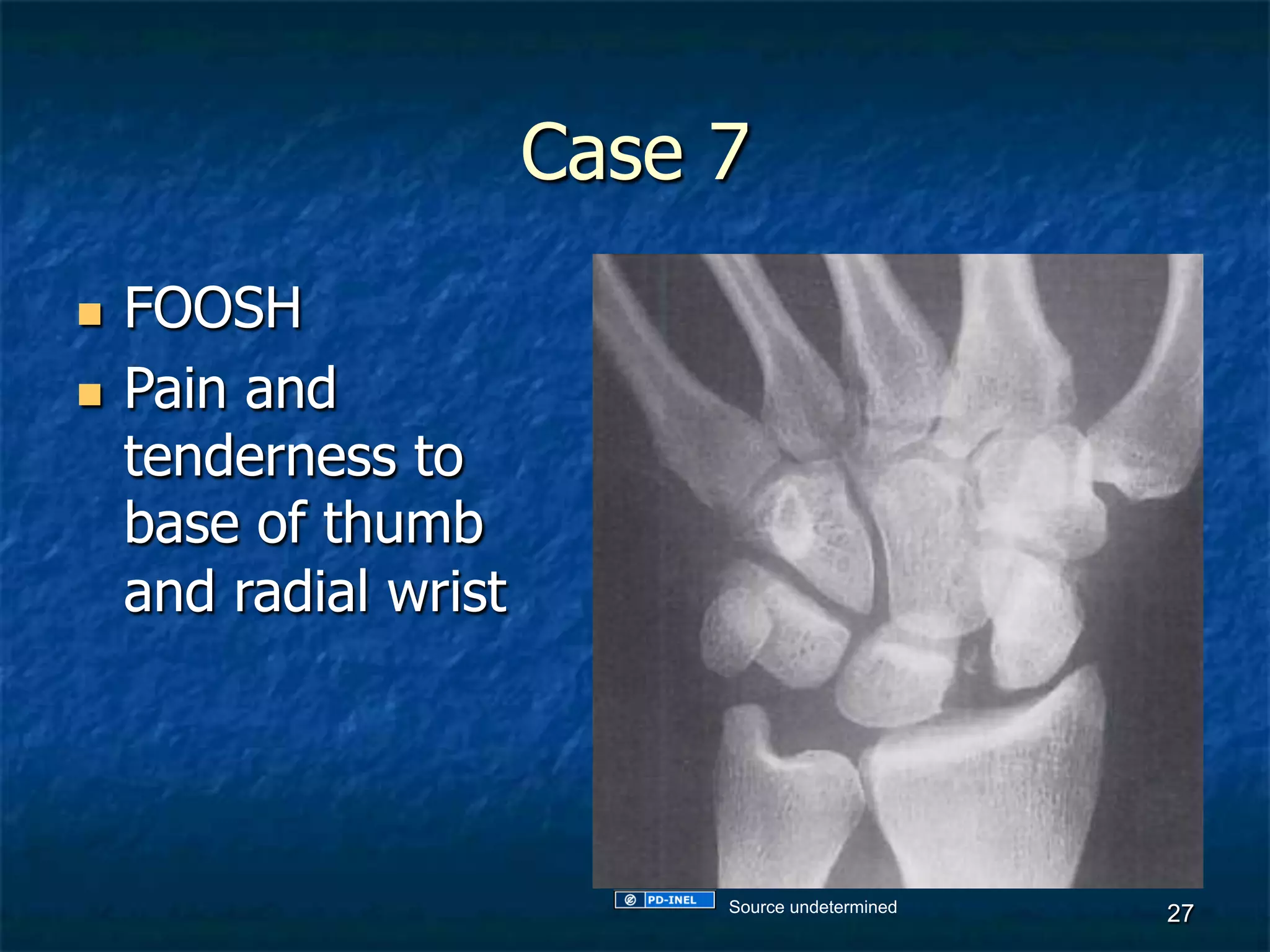 Case 7

- FOOSH
- Pain and tenderness to base of thumb and radial wrist

PD-INEL Source undetermined

27